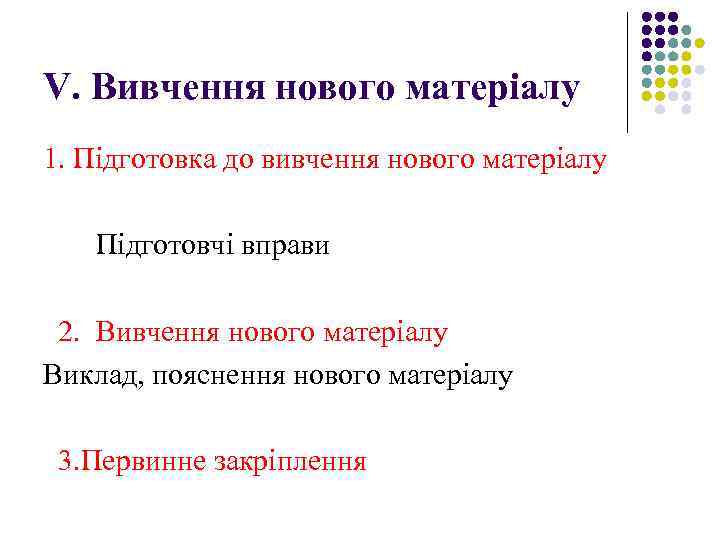 V. Вивчення нового матеріалу

1. Підготовка до вивчення нового матеріалу

Підготовчі вправи

2. Вивчення нового матеріалу

Виклад, пояснення нового матеріалу

3.Первинне закріплення